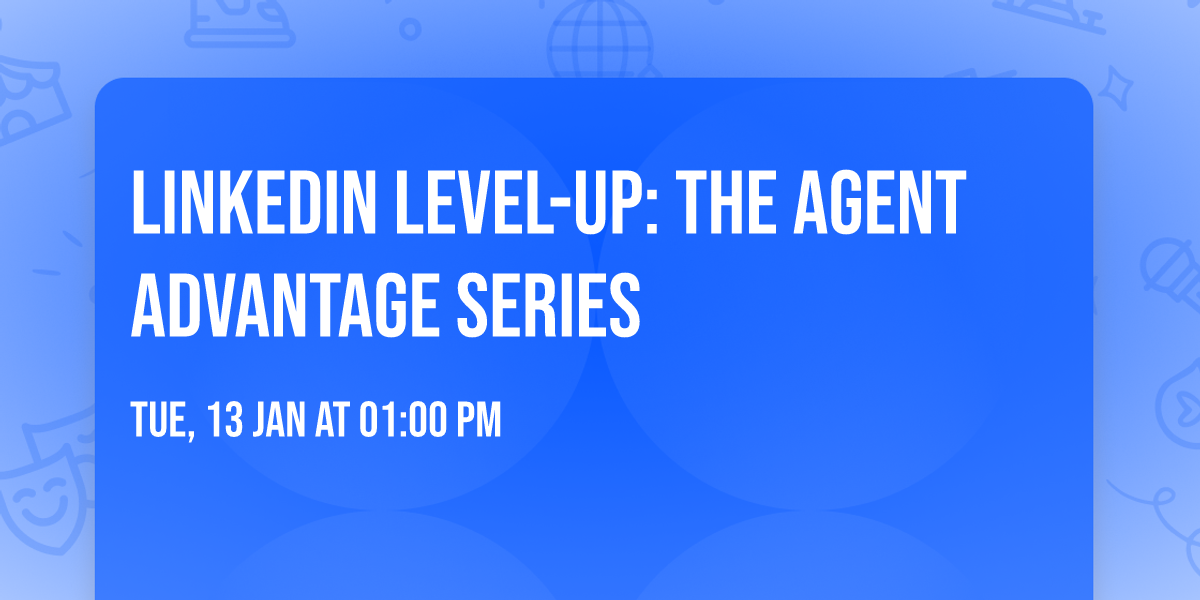 LINKEDIN LEVEL-UP: THE AGENT ADVANTAGE SERIES

TUE, 13 JAN AT 01:00 PM